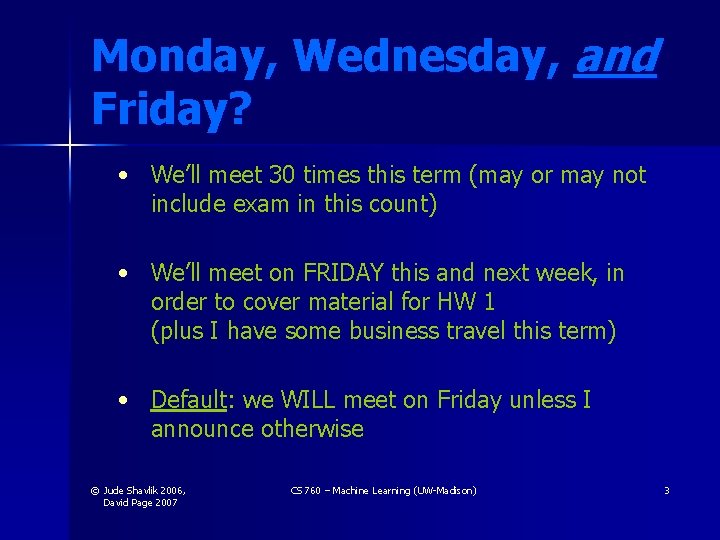 Monday, Wednesday, and Friday?

• We'll meet 30 times this term (may or may not include exam in this count)

• We'll meet on FRIDAY this and next week, in order to cover material for HW 1
(plus I have some business travel this term)

• Default: we WILL meet on Friday unless I announce otherwise

© Jude Shavlik 2006,
David Page 2007

CS 760 – Machine Learning (UW-Madison)

3